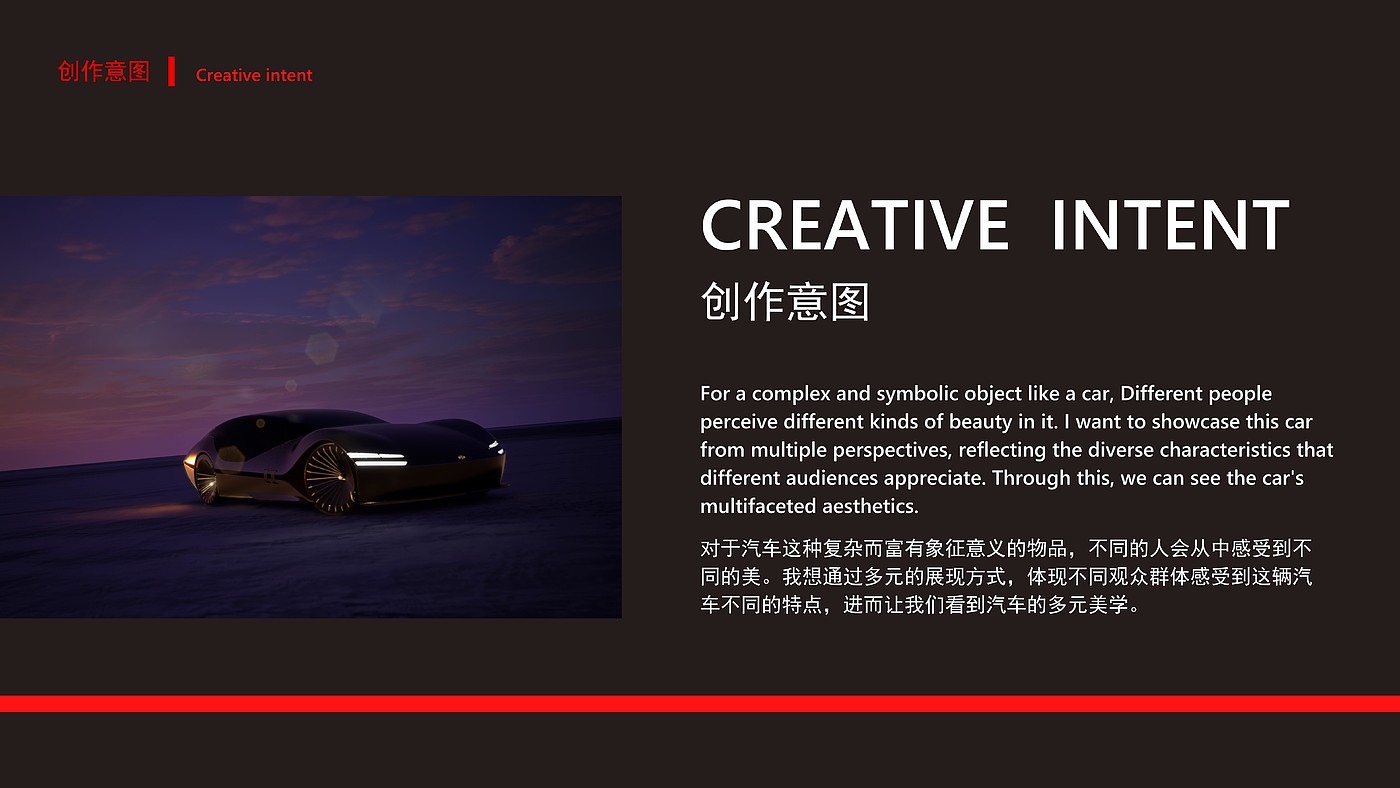 创作意图 Creative intent

CREATIVE INTENT
创作意图

For a complex and symbolic object like a car, Different people perceive different kinds of beauty in it. I want to showcase this car from multiple perspectives, reflecting the diverse characteristics that different audiences appreciate. Through this, we can see the car's multifaceted aesthetics.

对于汽车这种复杂而富有象征意义的物品，不同的人会从中感受到不同的美。我想通过多元的展现方式，体现不同观众群体感受到这辆汽车不同的特点，进而让我们看到汽车的多元美学。